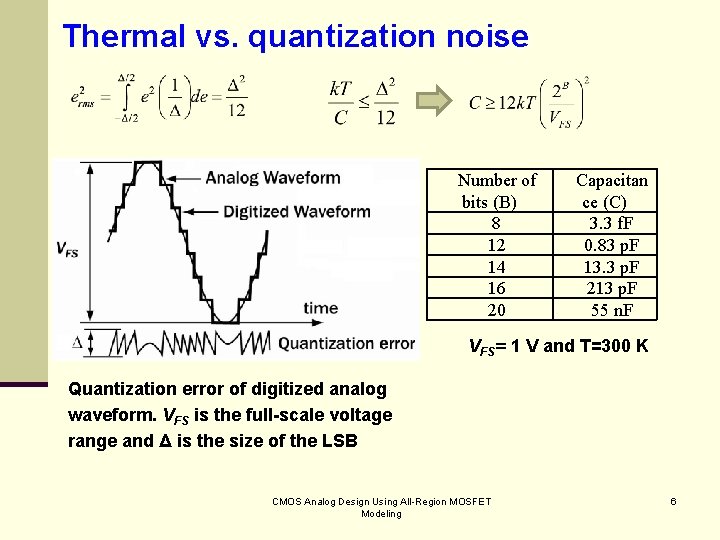 Thermal vs. quantization noise

$e_{rms}^2 = \int_{-\Delta/2}^{\Delta/2} e^2 \left(\frac{1}{\Delta}\right) de = \frac{\Delta^2}{12}$

$\frac{kT}{C} \leq \frac{\Delta^2}{12}$

$C \geq 12kT\left(\frac{2^B}{V_{FS}}\right)^2$

Analog Waveform

Digitized Waveform

$V_{FS}$

time

$\Delta$

Quantization error

| Number of bits (B) | Capacitance (C) |
|---|---|
| 8 | 3.3 fF |
| 12 | 0.83 pF |
| 14 | 13.3 pF |
| 16 | 213 pF |
| 20 | 55 nF |

$V_{FS}$= 1 V and T=300 K

Quantization error of digitized analog waveform. $V_{FS}$ is the full-scale voltage range and Δ is the size of the LSB

CMOS Analog Design Using All-Region MOSFET Modeling

6